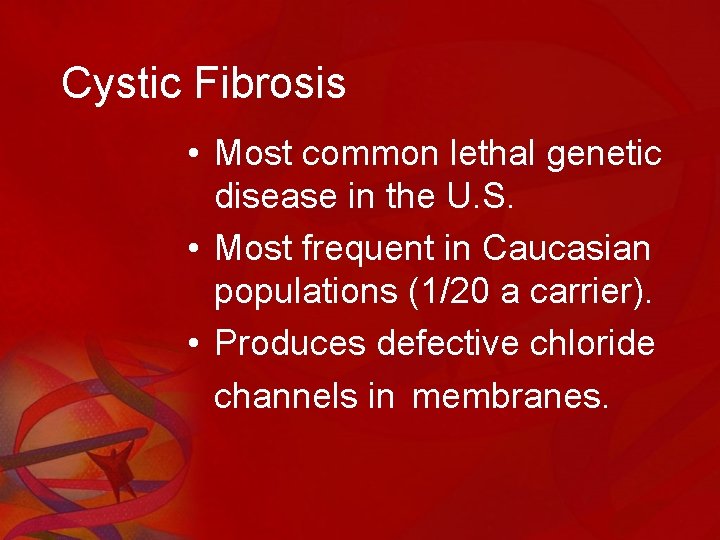 Cystic Fibrosis

• Most common lethal genetic disease in the U.S.
• Most frequent in Caucasian populations (1/20 a carrier).
• Produces defective chloride channels in membranes.